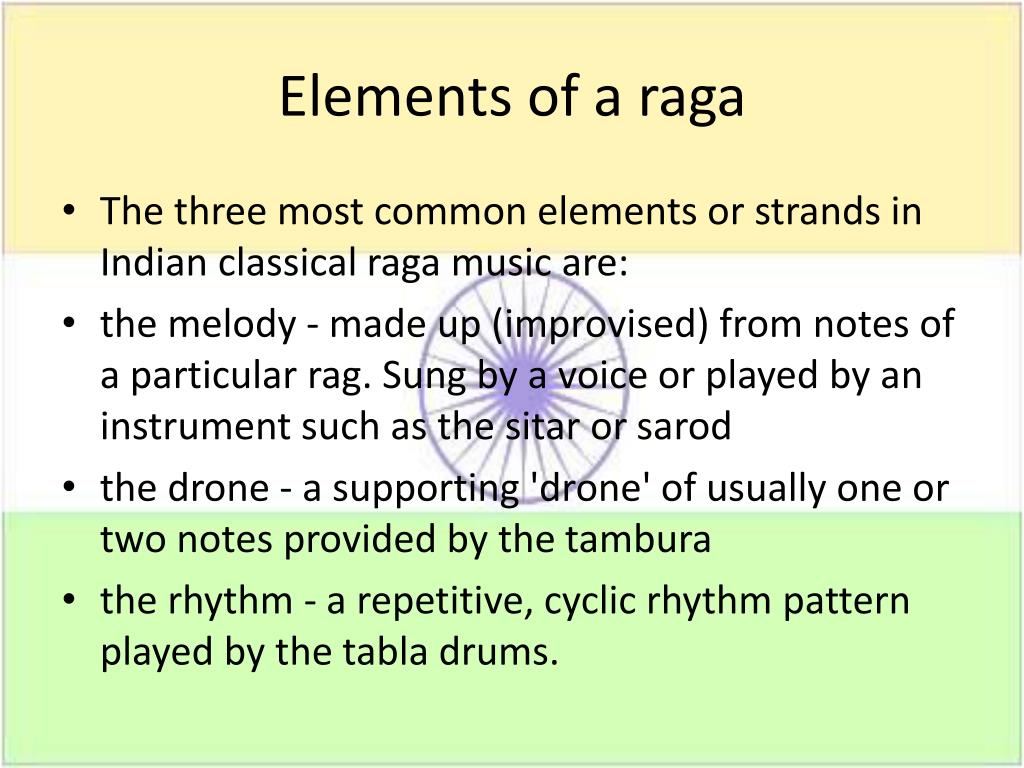 Elements of a raga

• The three most common elements or strands in Indian classical raga music are:
• the melody - made up (improvised) from notes of a particular rag. Sung by a voice or played by an instrument such as the sitar or sarod
• the drone - a supporting 'drone' of usually one or two notes provided by the tambura
• the rhythm - a repetitive, cyclic rhythm pattern played by the tabla drums.